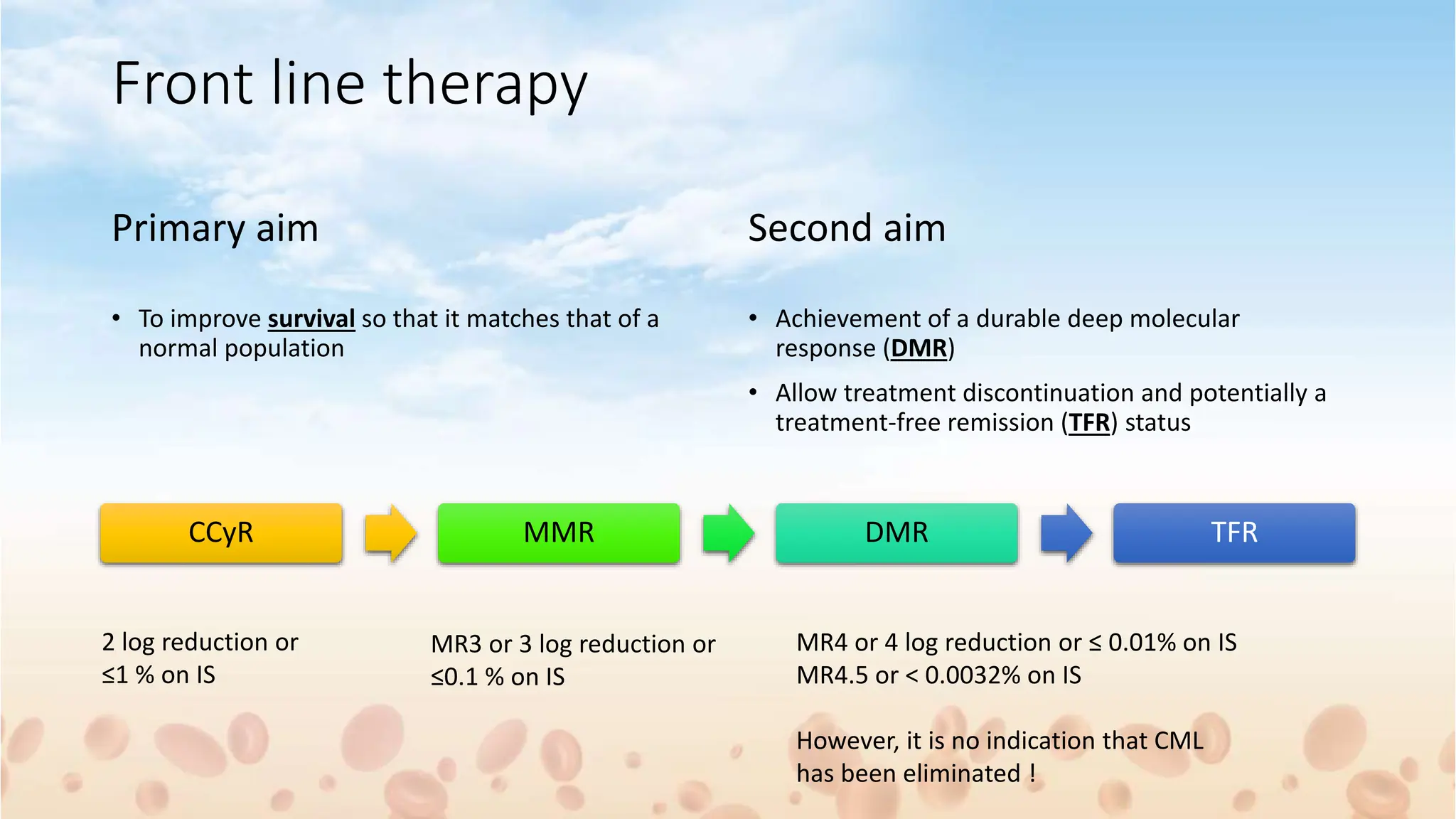 Front line therapy

Primary aim

• To improve survival so that it matches that of a normal population

Second aim

• Achievement of a durable deep molecular response (DMR)
• Allow treatment discontinuation and potentially a treatment-free remission (TFR) status

CCyR

MMR

DMR

TFR

2 log reduction or ≤1 % on IS

MR3 or 3 log reduction or ≤0.1 % on IS

MR4 or 4 log reduction or ≤ 0.01% on IS
MR4.5 or < 0.0032% on IS

However, it is no indication that CML has been eliminated !